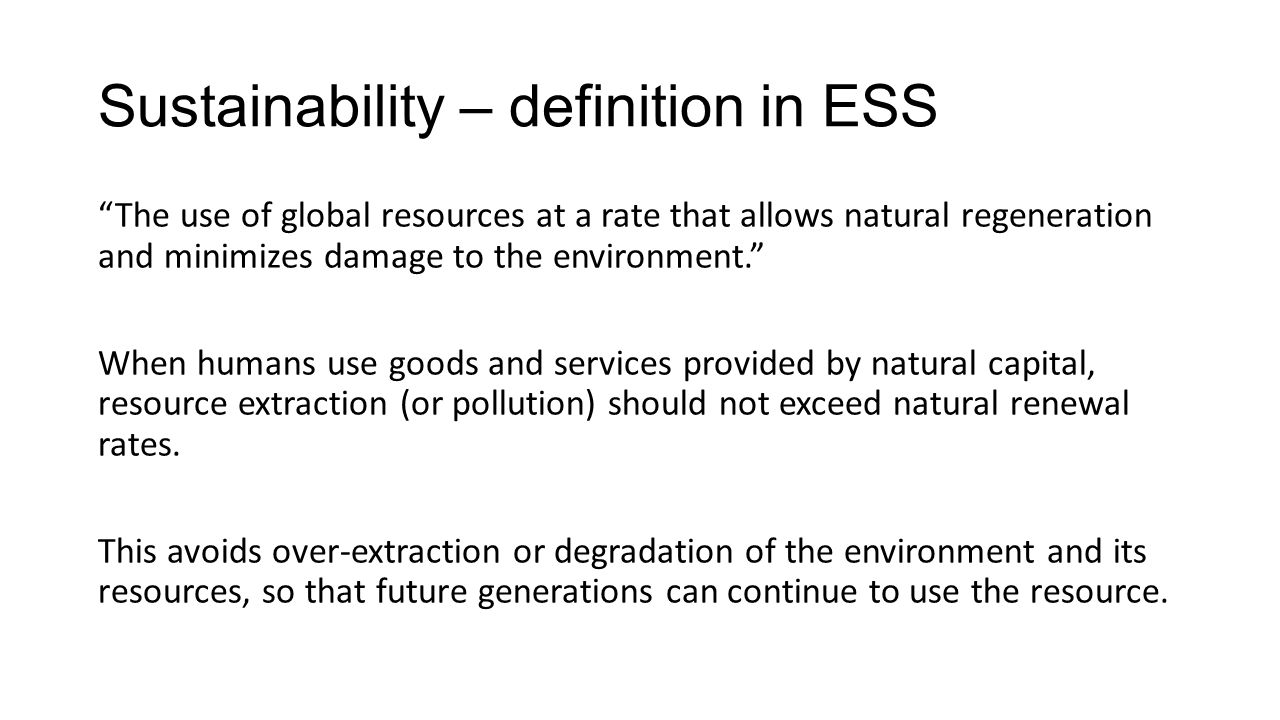 Sustainability – definition in ESS

“The use of global resources at a rate that allows natural regeneration and minimizes damage to the environment.”

When humans use goods and services provided by natural capital, resource extraction (or pollution) should not exceed natural renewal rates.

This avoids over-extraction or degradation of the environment and its resources, so that future generations can continue to use the resource.